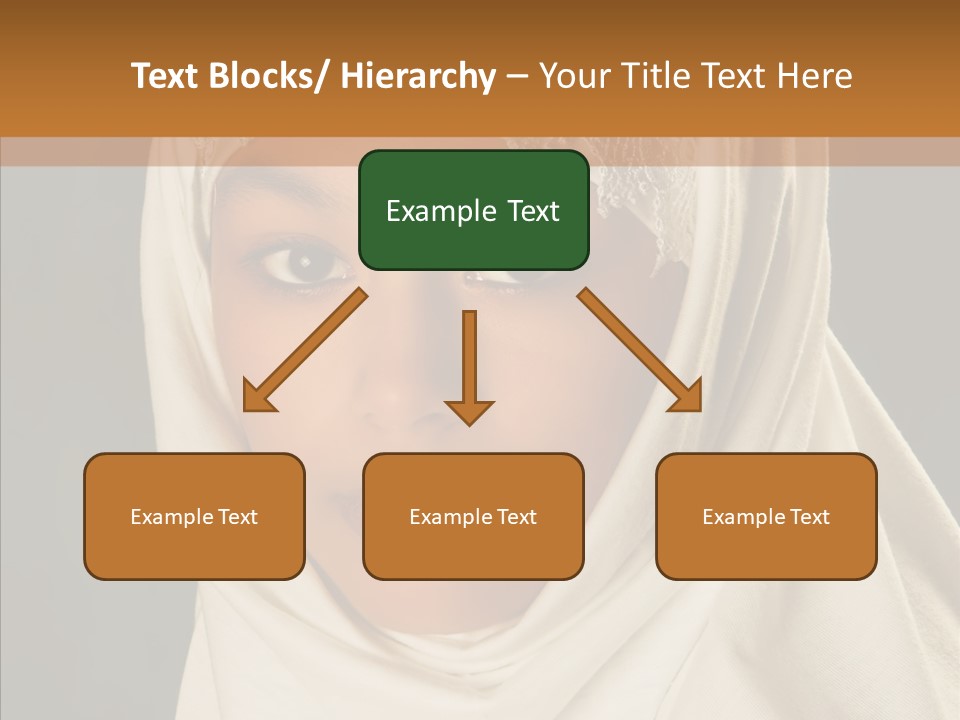 Text Blocks/ Hierarchy – Your Title Text Here

Example Text

Example Text

Example Text

Example Text